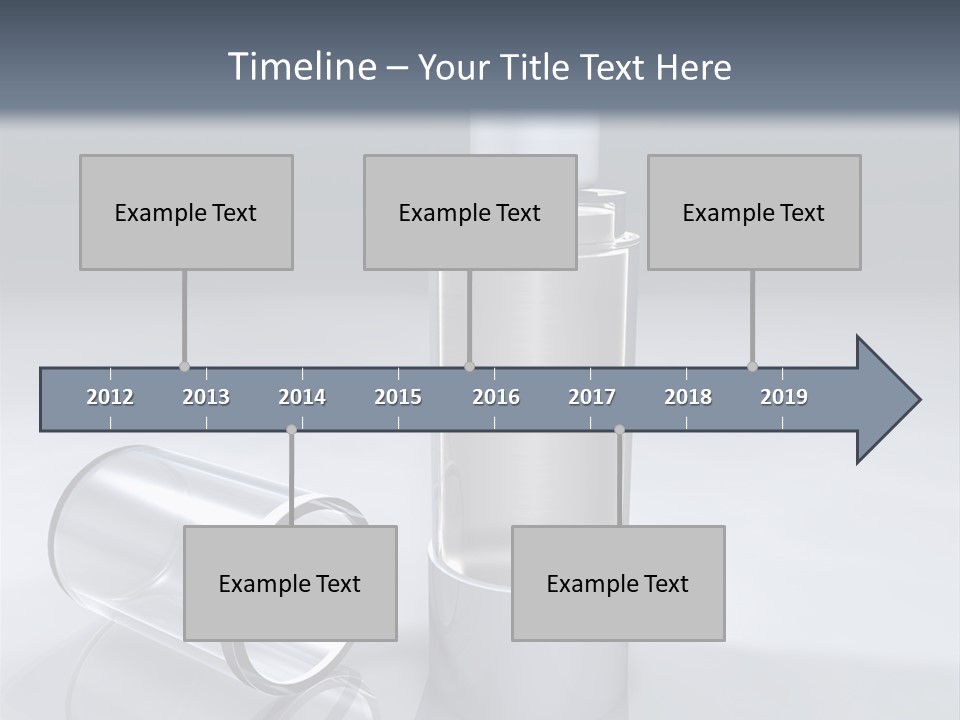 Timeline – Your Title Text Here

Example Text

Example Text

Example Text

2012 2013 2014 2015 2016 2017 2018 2019

Example Text

Example Text